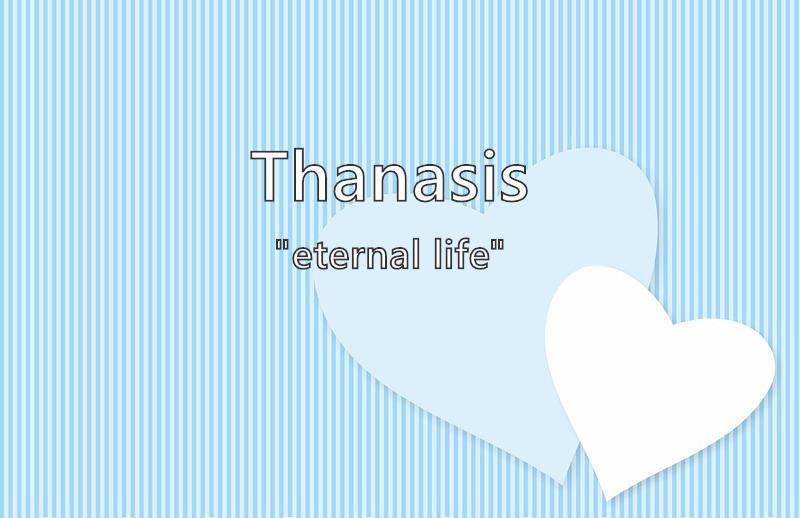 Thanasis

"eternal life"